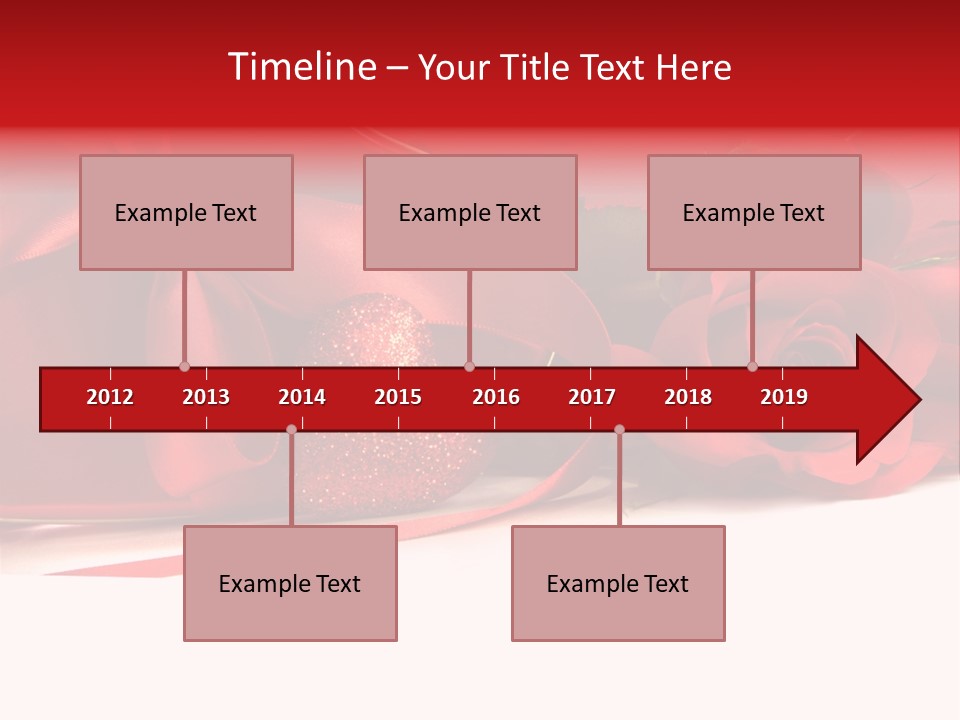 Timeline – Your Title Text Here

Example Text

Example Text

Example Text

2012 2013 2014 2015 2016 2017 2018 2019

Example Text

Example Text